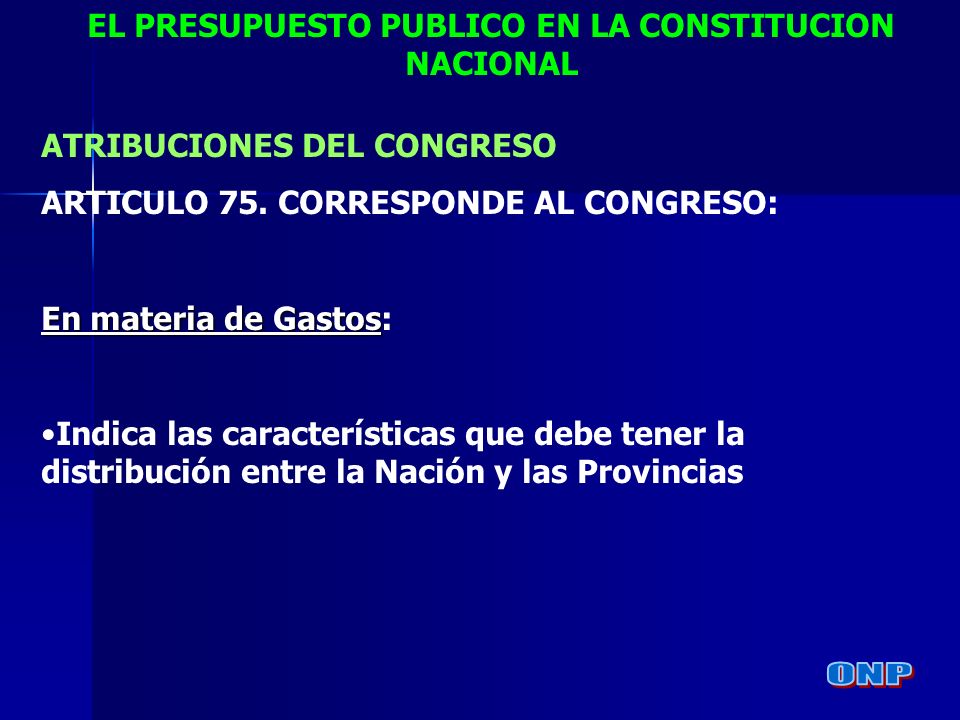 EL PRESUPUESTO PUBLICO EN LA CONSTITUCION NACIONAL

ATRIBUCIONES DEL CONGRESO

ARTICULO 75. CORRESPONDE AL CONGRESO:

En materia de Gastos:

•Indica las características que debe tener la distribución entre la Nación y las Provincias

ONP